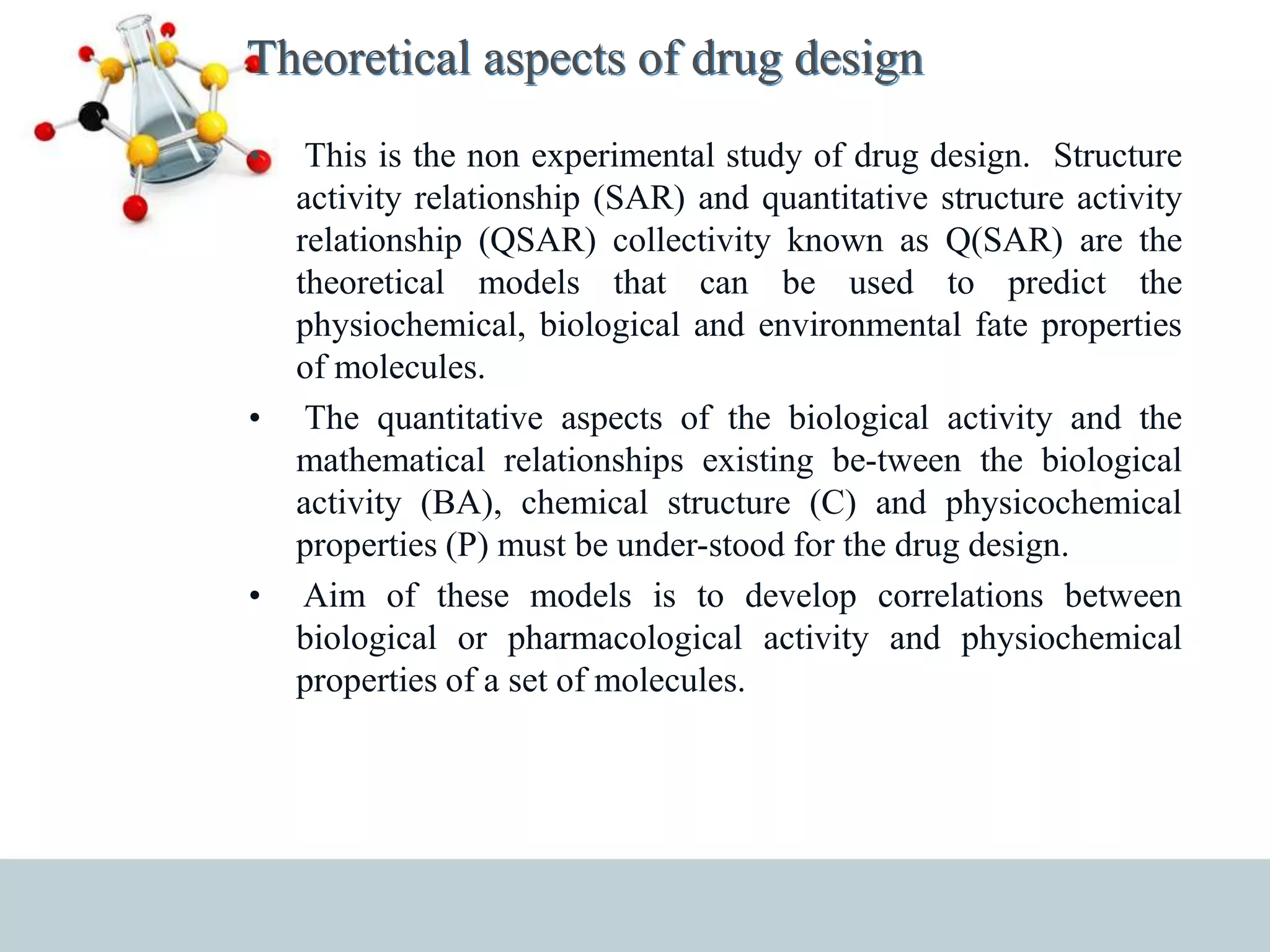 Theoretical aspects of drug design

• This is the non experimental study of drug design. Structure activity relationship (SAR) and quantitative structure activity relationship (QSAR) collectivity known as Q(SAR) are the theoretical models that can be used to predict the physiochemical, biological and environmental fate properties of molecules.

• The quantitative aspects of the biological activity and the mathematical relationships existing be-tween the biological activity (BA), chemical structure (C) and physicochemical properties (P) must be under-stood for the drug design.

• Aim of these models is to develop correlations between biological or pharmacological activity and physiochemical properties of a set of molecules.